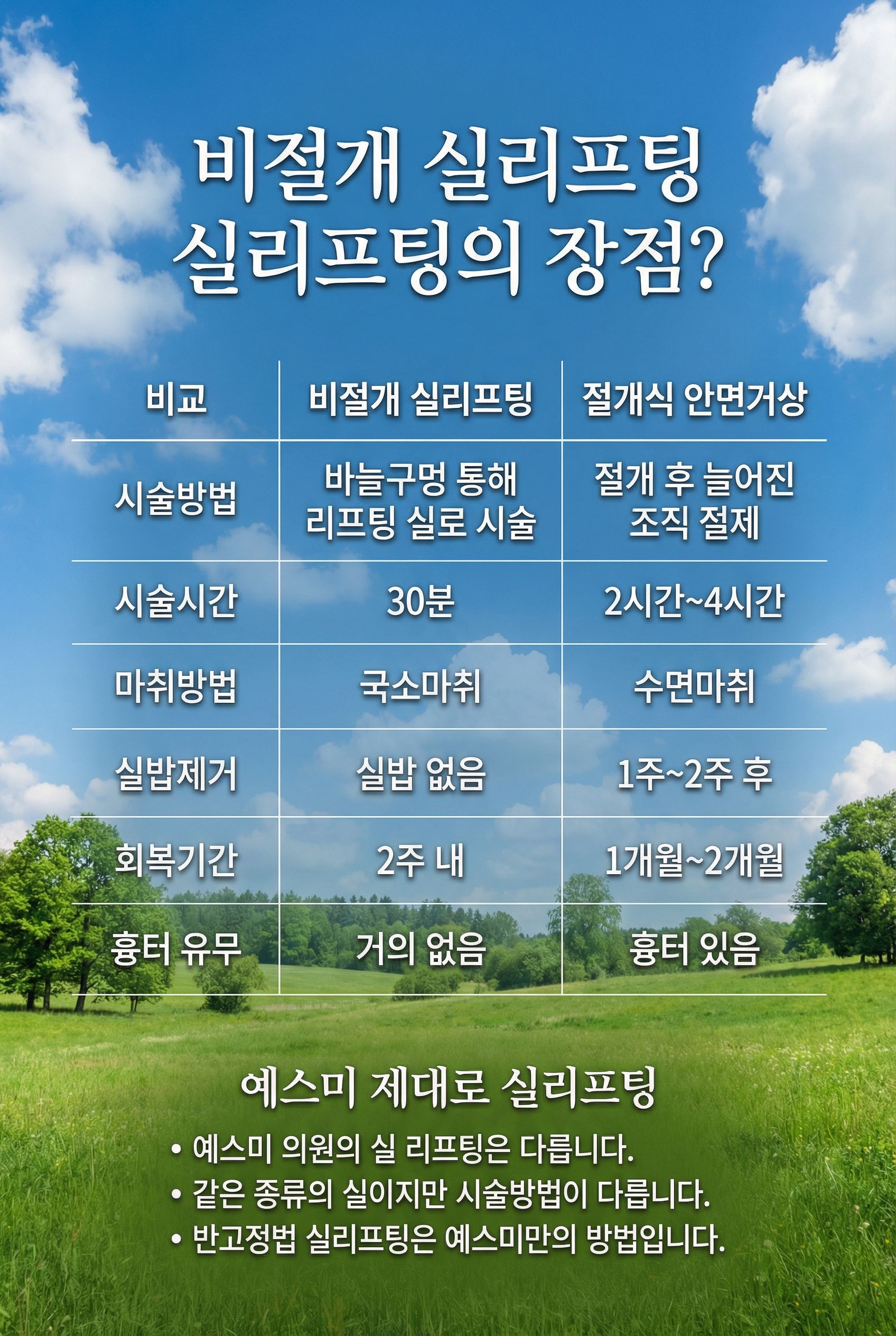 비절개 실리프팅
실리프팅의 장점?

| 비교 | 비절개 실리프팅 | 절개식 안면거상 |
|---|---|---|
| 시술방법 | 바늘구멍 통해 리프팅 실로 시술 | 절개 후 늘어진 조직 절제 |
| 시술시간 | 30분 | 2시간~4시간 |
| 마취방법 | 국소마취 | 수면마취 |
| 실밥제거 | 실밥 없음 | 1주~2주 후 |
| 회복기간 | 2주 내 | 1개월~2개월 |
| 흉터 유무 | 거의 없음 | 흉터 있음 |

예스미 제대로 실리프팅

• 예스미 의원의 실 리프팅은 다릅니다.
• 같은 종류의 실이지만 시술방법이 다릅니다.
• 반고정법 실리프팅은 예스미만의 방법입니다.